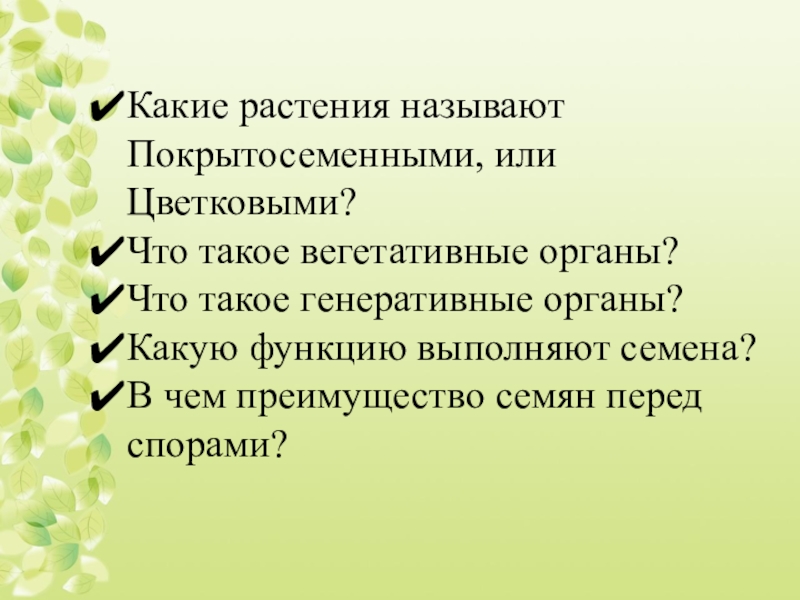 ✔Какие растения называют Покрытосеменными, или Цветковыми?
✔Что такое вегетативные органы?
✔Что такое генеративные органы?
✔Какую функцию выполняют семена?
✔В чем преимущество семян перед спорами?